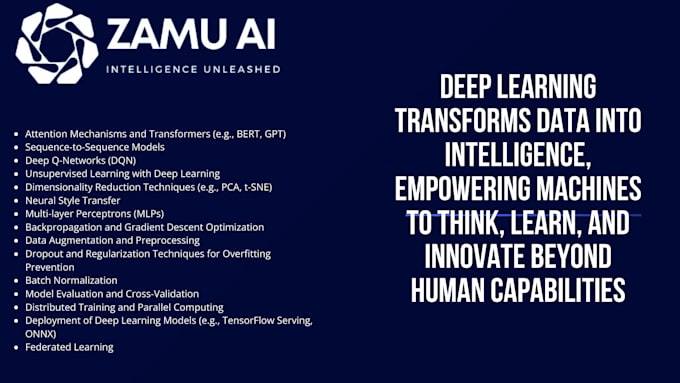 ZAMU AI
INTELLIGENCE UNLEASHED

- Attention Mechanisms and Transformers (e.g., BERT, GPT)
- Sequence-to-Sequence Models
- Deep Q-Networks (DQN)
- Unsupervised Learning with Deep Learning
- Dimensionality Reduction Techniques (e.g., PCA, t-SNE)
- Neural Style Transfer
- Multi-layer Perceptrons (MLPs)
- Backpropagation and Gradient Descent Optimization
- Data Augmentation and Preprocessing
- Dropout and Regularization Techniques for Overfitting Prevention
- Batch Normalization
- Model Evaluation and Cross-Validation
- Distributed Training and Parallel Computing
- Deployment of Deep Learning Models (e.g., TensorFlow Serving, ONNX)
- Federated Learning

DEEP LEARNING TRANSFORMS DATA INTO INTELLIGENCE, EMPOWERING MACHINES TO THINK, LEARN, AND INNOVATE BEYOND HUMAN CAPABILITIES